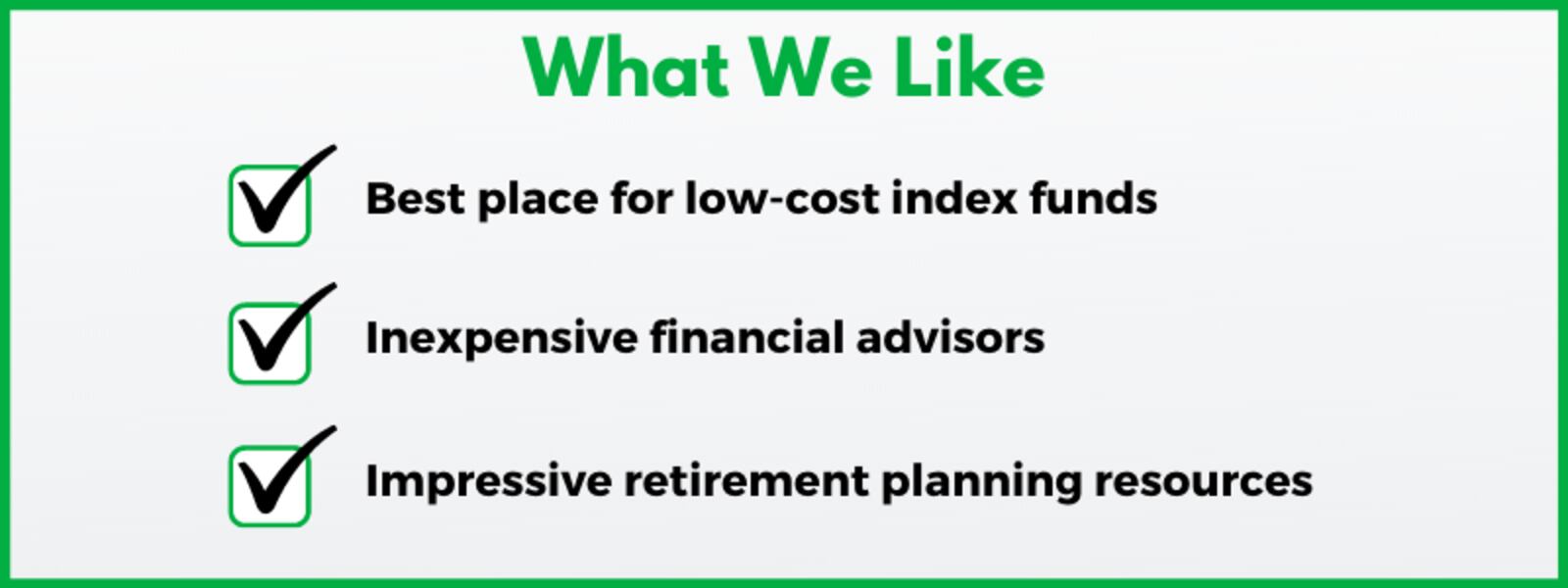 What We Like

Best place for low-cost index funds

Inexpensive financial advisors

Impressive retirement planning resources